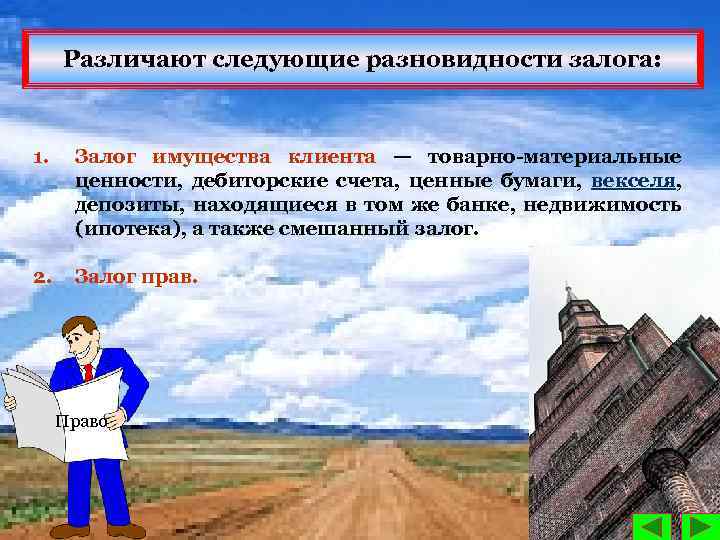 Различают следующие разновидности залога:

1. Залог имущества клиента — товарно-материальные ценности, дебиторские счета, ценные бумаги, векселя, депозиты, находящиеся в том же банке, недвижимость (ипотека), а также смешанный залог.

2. Залог прав.

Право